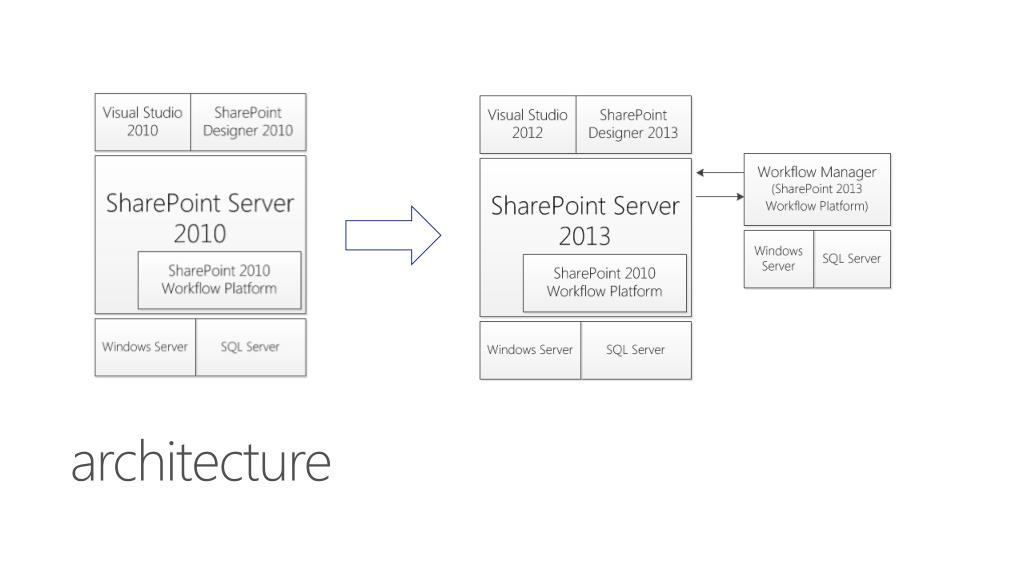 Visual Studio 2010

SharePoint Designer 2010

SharePoint Server 2010

SharePoint 2010 Workflow Platform

Windows Server

SQL Server

Visual Studio 2012

SharePoint Designer 2013

SharePoint Server 2013

SharePoint 2010 Workflow Platform

Windows Server

SQL Server

Workflow Manager (SharePoint 2013 Workflow Platform)

Windows Server

SQL Server

architecture